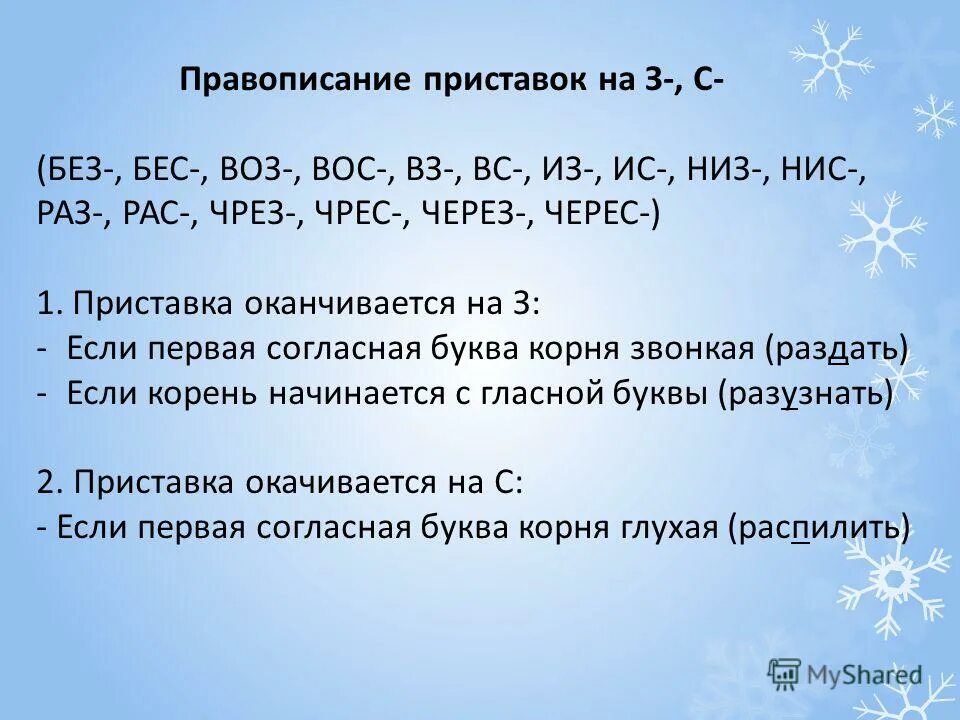 Правописание приставок на З-, С-

(БЕЗ-, БЕС-, ВОЗ-, ВОС-, ВЗ-, ВС-, ИЗ-, ИС-, НИЗ-, НИС-, РАЗ-, РАС-, ЧРЕЗ-, ЧРЕС-, ЧЕРЕЗ-, ЧЕРЕС-)

1. Приставка оканчивается на З:
- Если первая согласная буква корня звонкая (раздать)
- Если корень начинается с гласной буквы (разузнать)

2. Приставка окачивается на С:
- Если первая согласная буква корня глухая (распилить)

MyShared